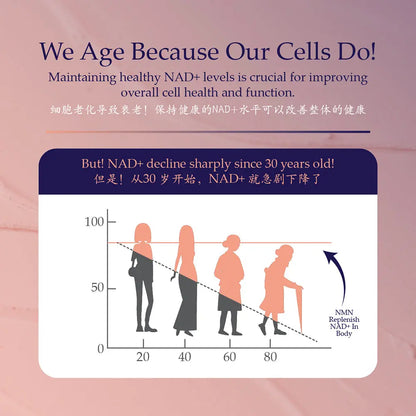 We Age Because Our Cells Do!

Maintaining healthy NAD+ levels is crucial for improving overall cell health and function.

细胞老化导致衰老！保持健康的NAD+水平可以改善整体的健康

But! NAD+ decline sharply since 30 years old!
但是！从30 岁开始，NAD+ 就急剧下降了

100
50
0
20
40
60
80

NMN Replenish NAD+ In Body